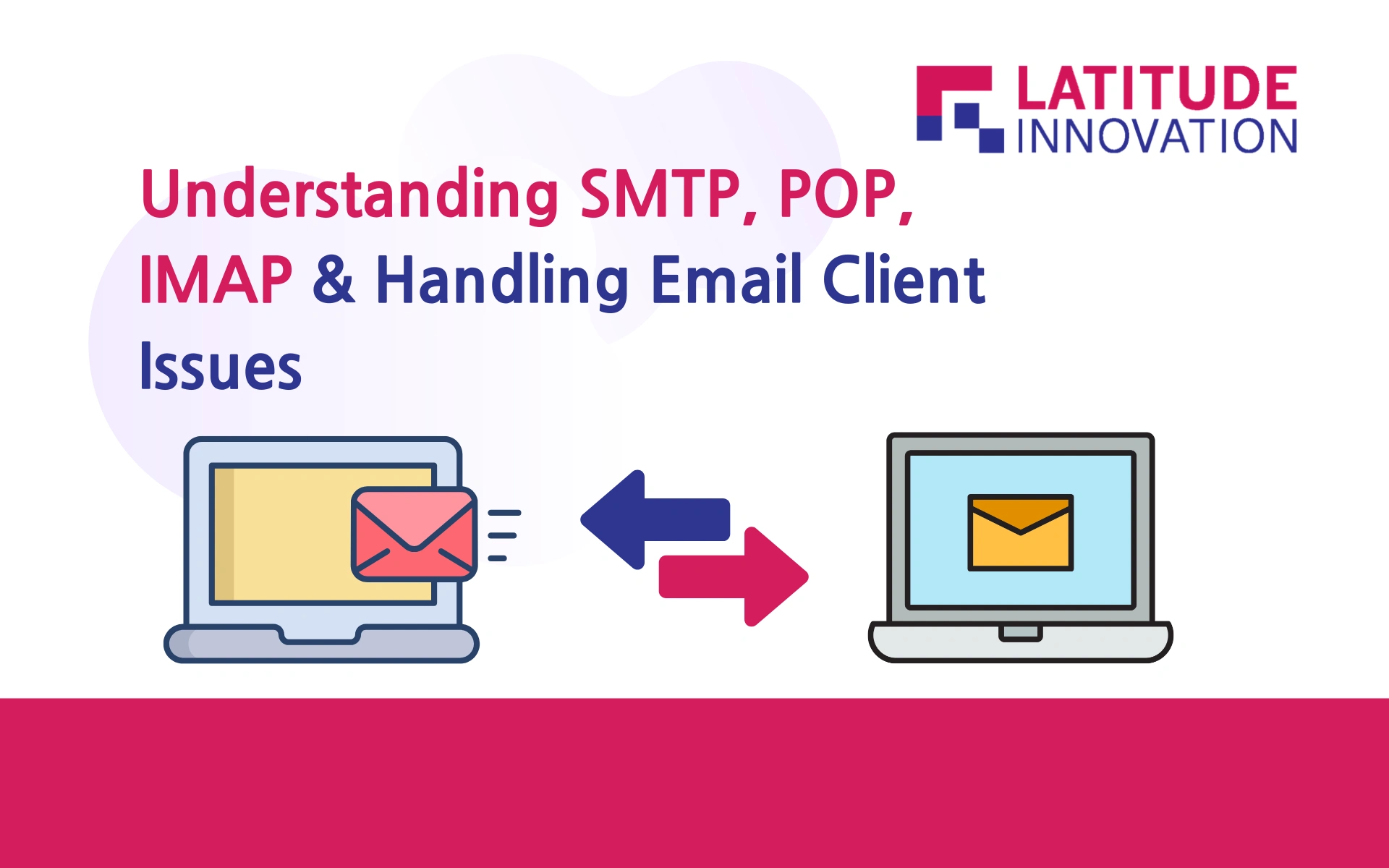 LATITUDE
INNOVATION

Understanding SMTP, POP, IMAP & Handling Email Client Issues